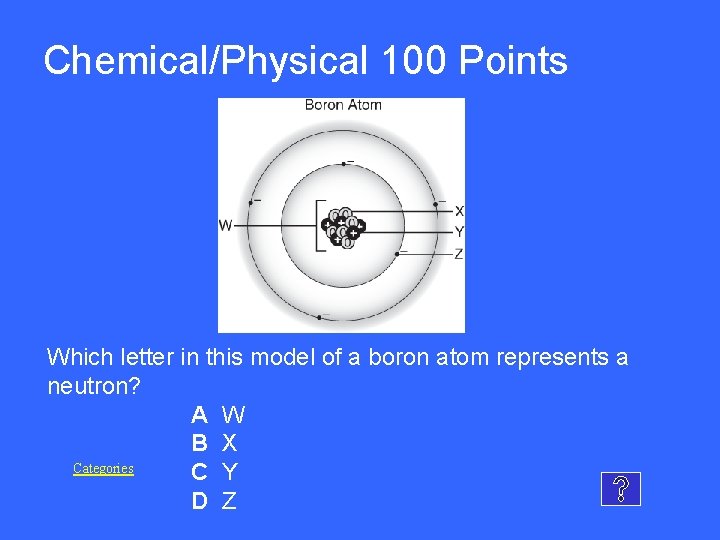 Chemical/Physical 100 Points

Boron Atom

W

X

Y

Z

Which letter in this model of a boron atom represents a neutron?

A W
B X
C Y
D Z

Categories

?